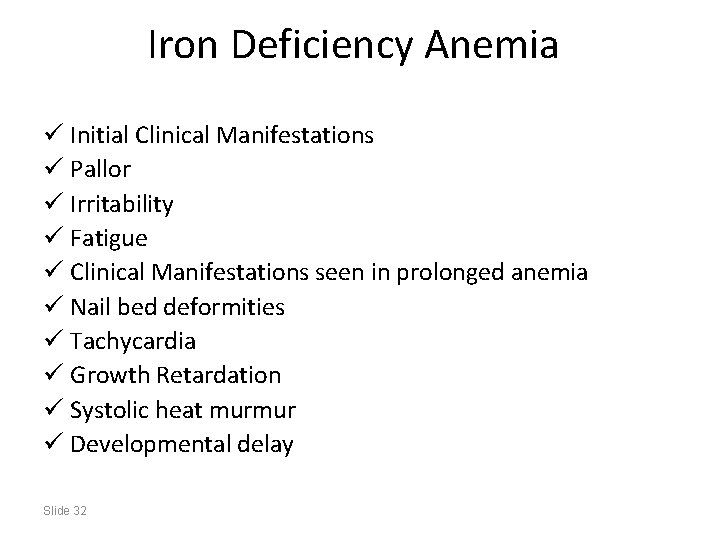 Iron Deficiency Anemia

✓ Initial Clinical Manifestations
✓ Pallor
✓ Irritability
✓ Fatigue
✓ Clinical Manifestations seen in prolonged anemia
✓ Nail bed deformities
✓ Tachycardia
✓ Growth Retardation
✓ Systolic heat murmur
✓ Developmental delay

Slide 32